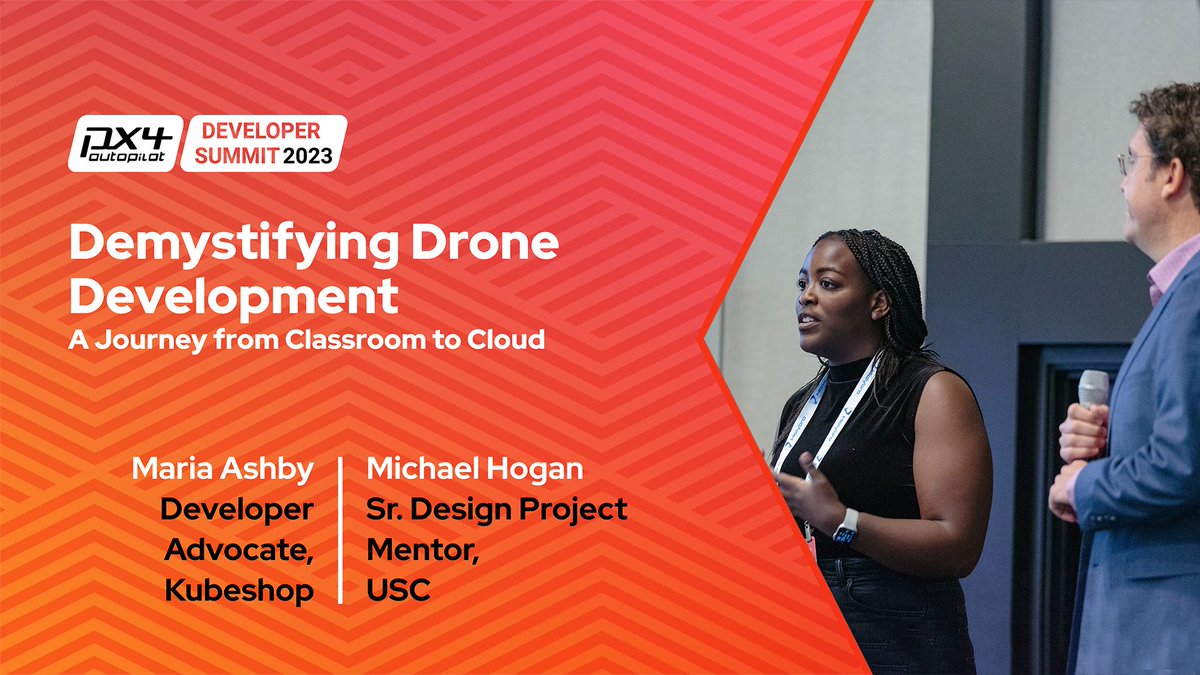 PX4 autopilot DEVELOPER SUMMIT 2023

Demystifying Drone Development
A Journey from Classroom to Cloud

Maria Ashby
Developer Advocate, Kubeshop

Michael Hogan
Sr. Design Project Mentor, USC